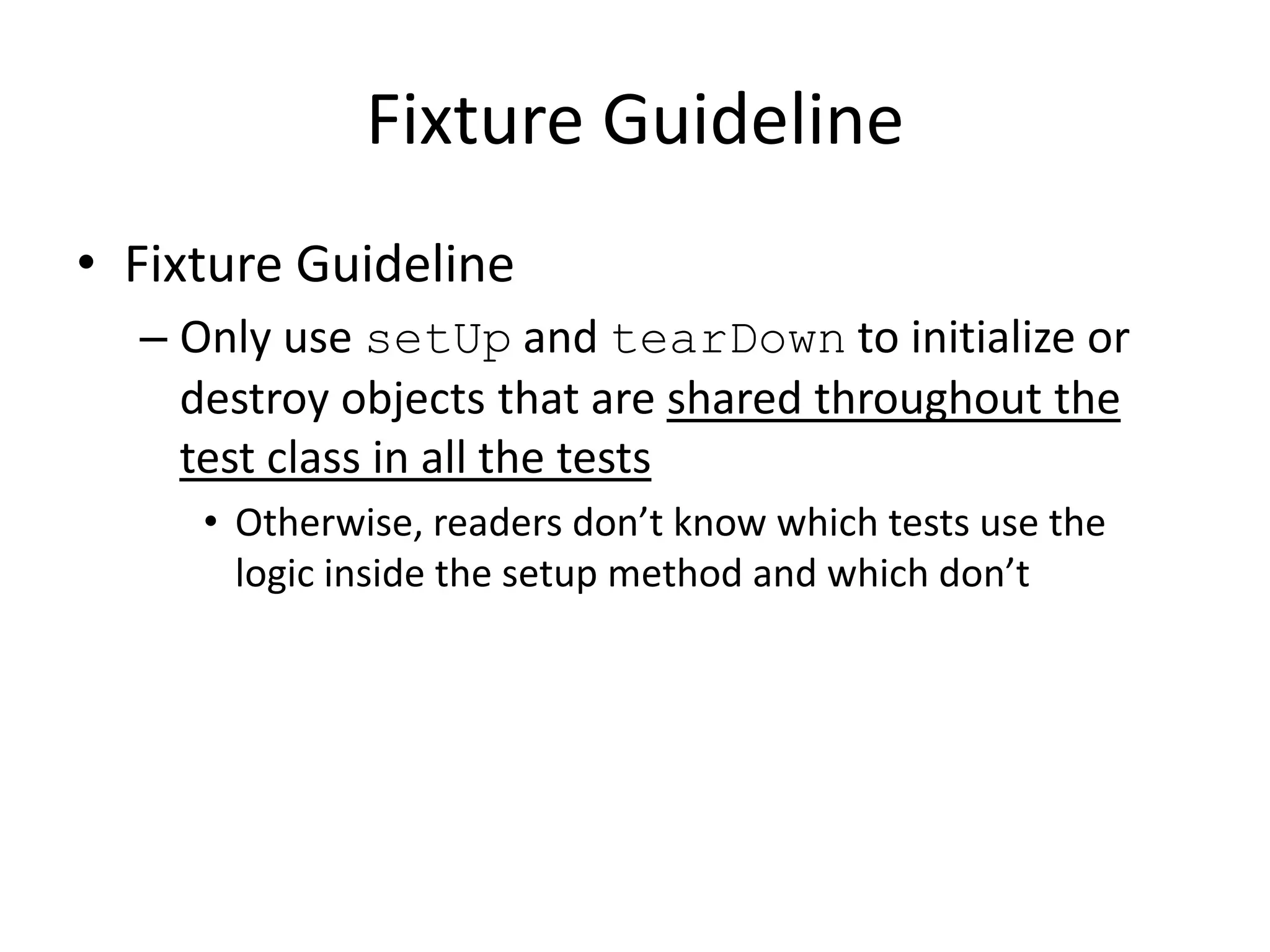 Fixture Guideline

• Fixture Guideline

– Only use setUp and tearDown to initialize or destroy objects that are shared throughout the test class in all the tests

• Otherwise, readers don’t know which tests use the logic inside the setup method and which don’t